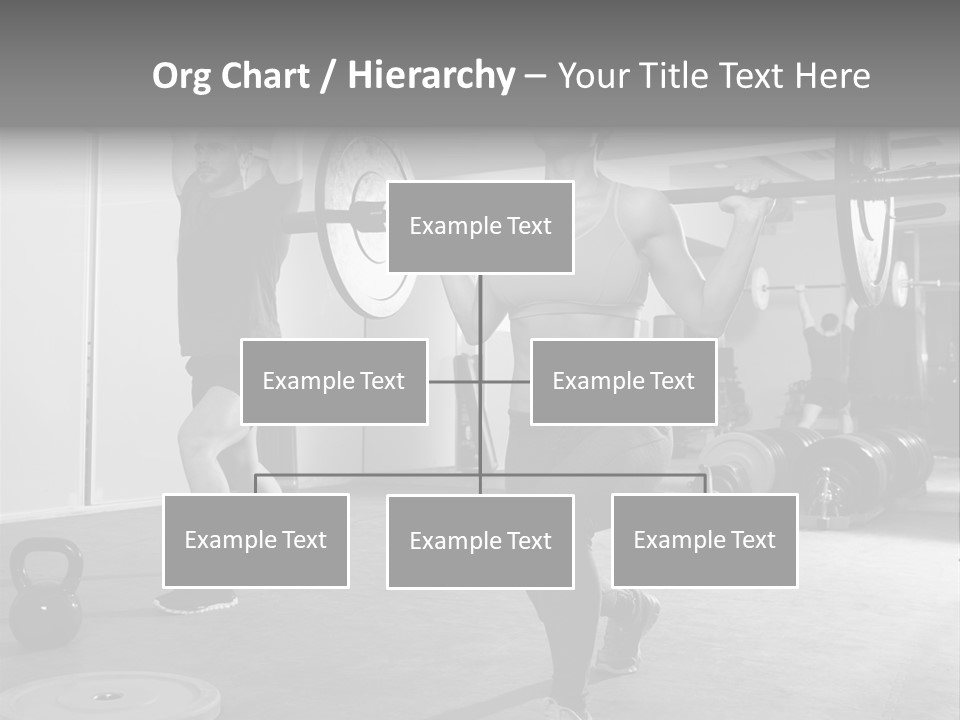 Org Chart / Hierarchy – Your Title Text Here

Example Text

Example Text

Example Text

Example Text

Example Text

Example Text